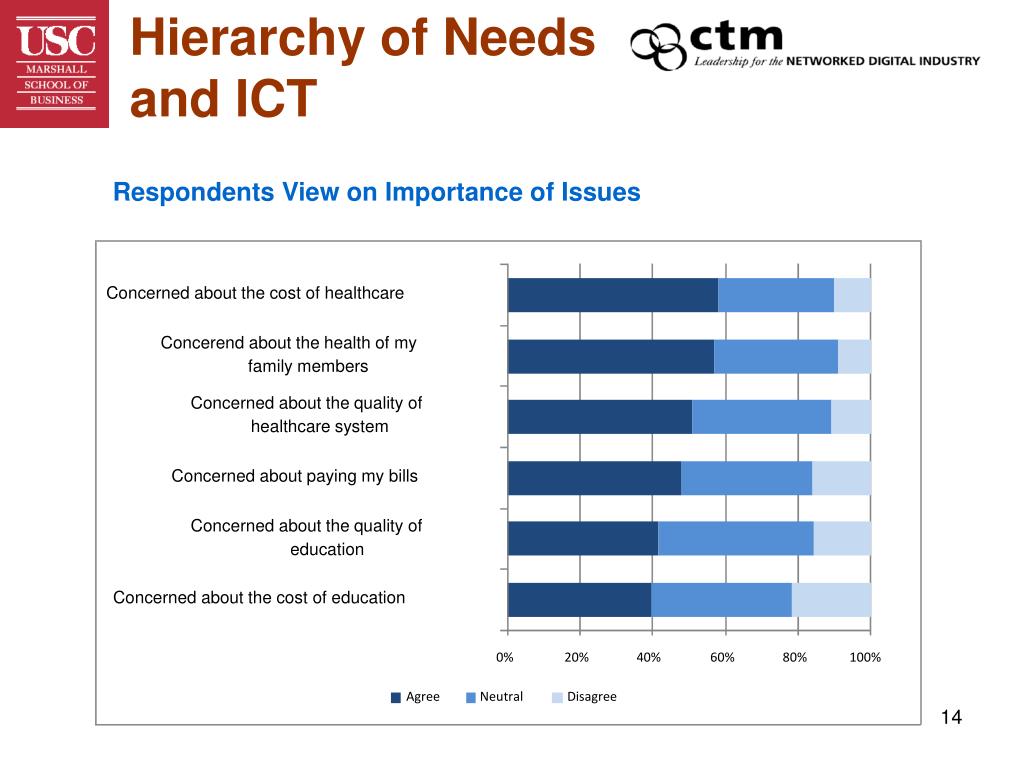 USC MARSHALL SCHOOL OF BUSINESS

Hierarchy of Needs and ICT

ctm Leadership for the NETWORKED DIGITAL INDUSTRY

Respondents View on Importance of Issues

Concerned about the cost of healthcare

Concerend about the health of my family members

Concerned about the quality of healthcare system

Concerned about paying my bills

Concerned about the quality of education

Concerned about the cost of education

0% 20% 40% 60% 80% 100%

Agree Neutral Disagree

14